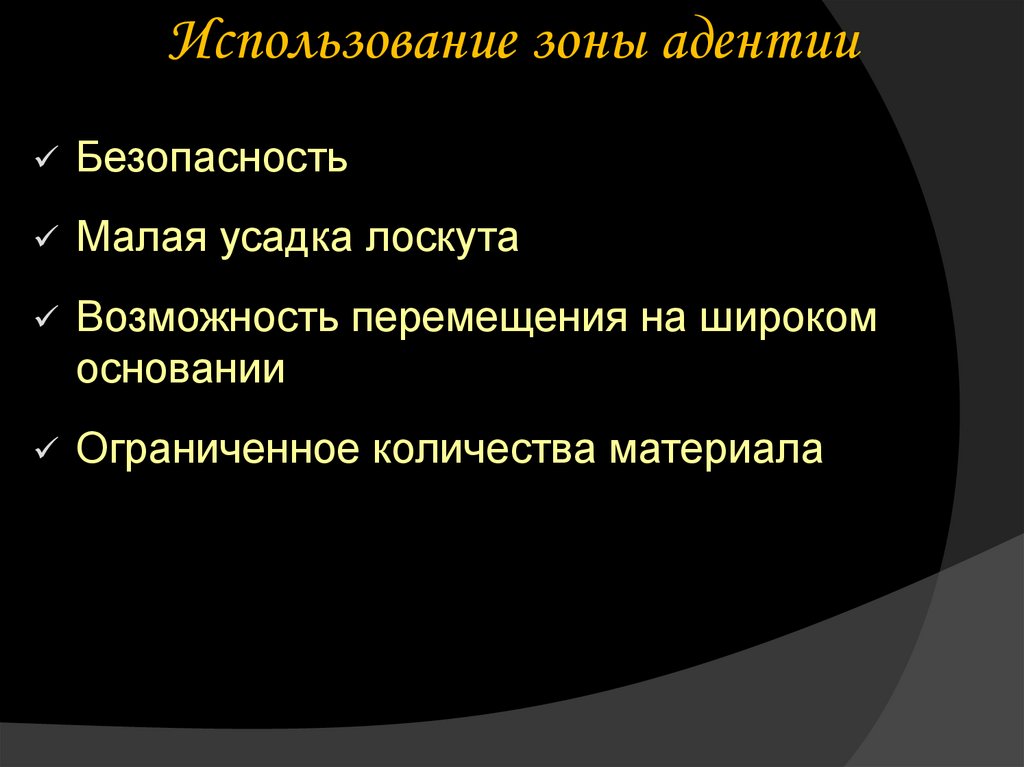 Использование зоны адентии

✓ Безопасность

✓ Малая усадка лоскута

✓ Возможность перемещения на широком основании

✓ Ограниченное количества материала